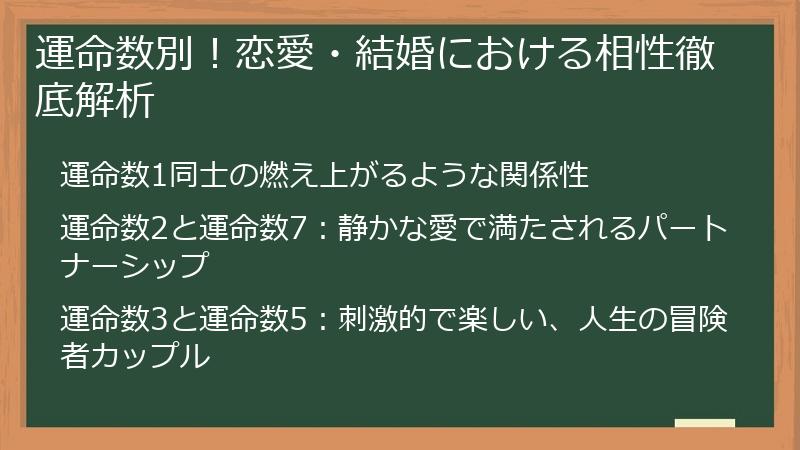 運命数別！恋愛・結婚における相性徹底解析

運命数1同士の燃え上がるような関係性

運命数2と運命数7：静かな愛で満たされるパートナーシップ

運命数3と運命数5：刺激的で楽しい、人生の冒険者カップル